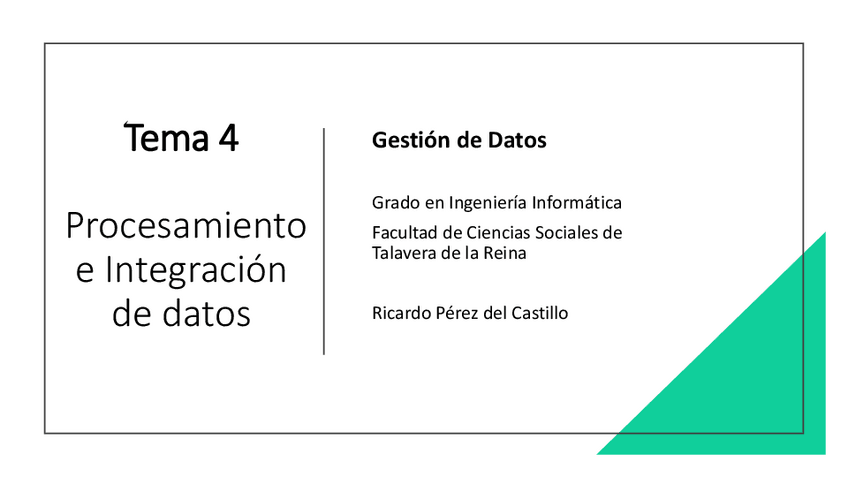 Tema 4

Procesamiento e Integración de datos

Gestión de Datos

Grado en Ingeniería Informática

Facultad de Ciencias Sociales de Talavera de la Reina

Ricardo Pérez del Castillo